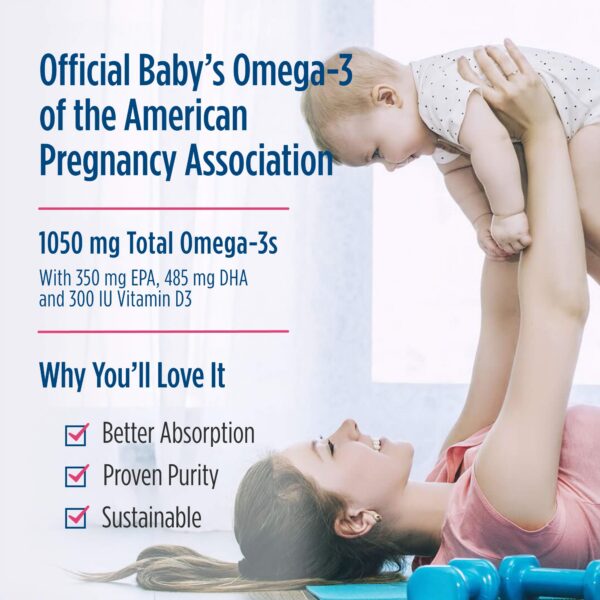 Official Baby's Omega-3 of the American Pregnancy Association

1050 mg Total Omega-3s

With 350 mg EPA, 485 mg DHA and 300 IU Vitamin D3

Why You'll Love It

Better Absorption

Proven Purity

Sustainable